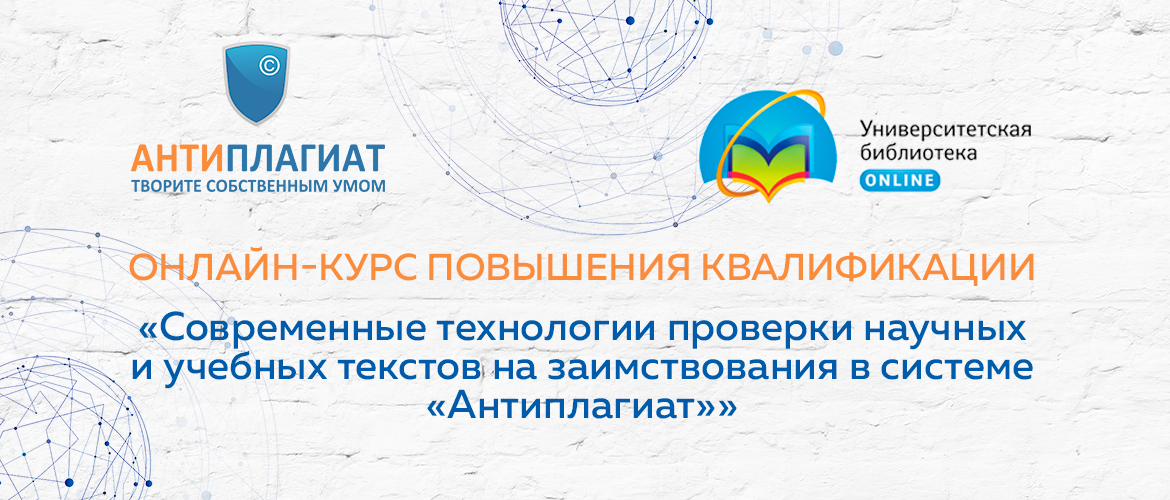 ©
АНТИПЛАГИАТ
ТВОРИТЕ СОБСТВЕННЫМ УМОМ

Университетская библиотека
ONLINE

ОНЛАЙН-КУРС ПОВЫШЕНИЯ КВАЛИФИКАЦИИ

«Современные технологии проверки научных и учебных текстов на заимствования в системе «Антиплагиат»»